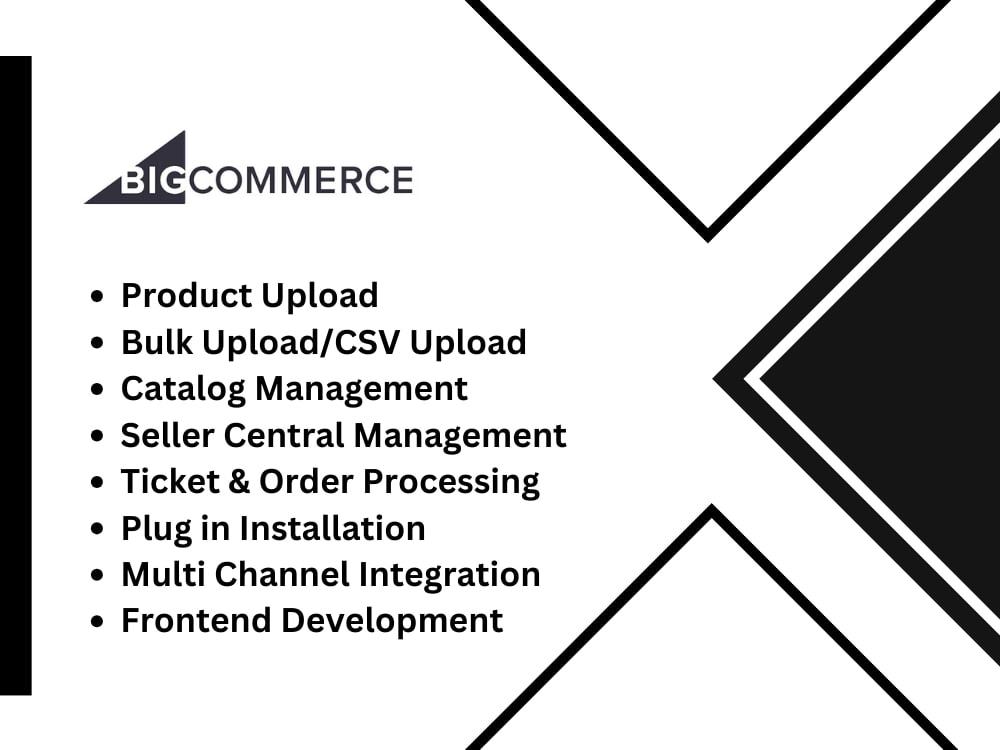 BIGCOMMERCE

• Product Upload
• Bulk Upload/CSV Upload
• Catalog Management
• Seller Central Management
• Ticket & Order Processing
• Plug in Installation
• Multi Channel Integration
• Frontend Development